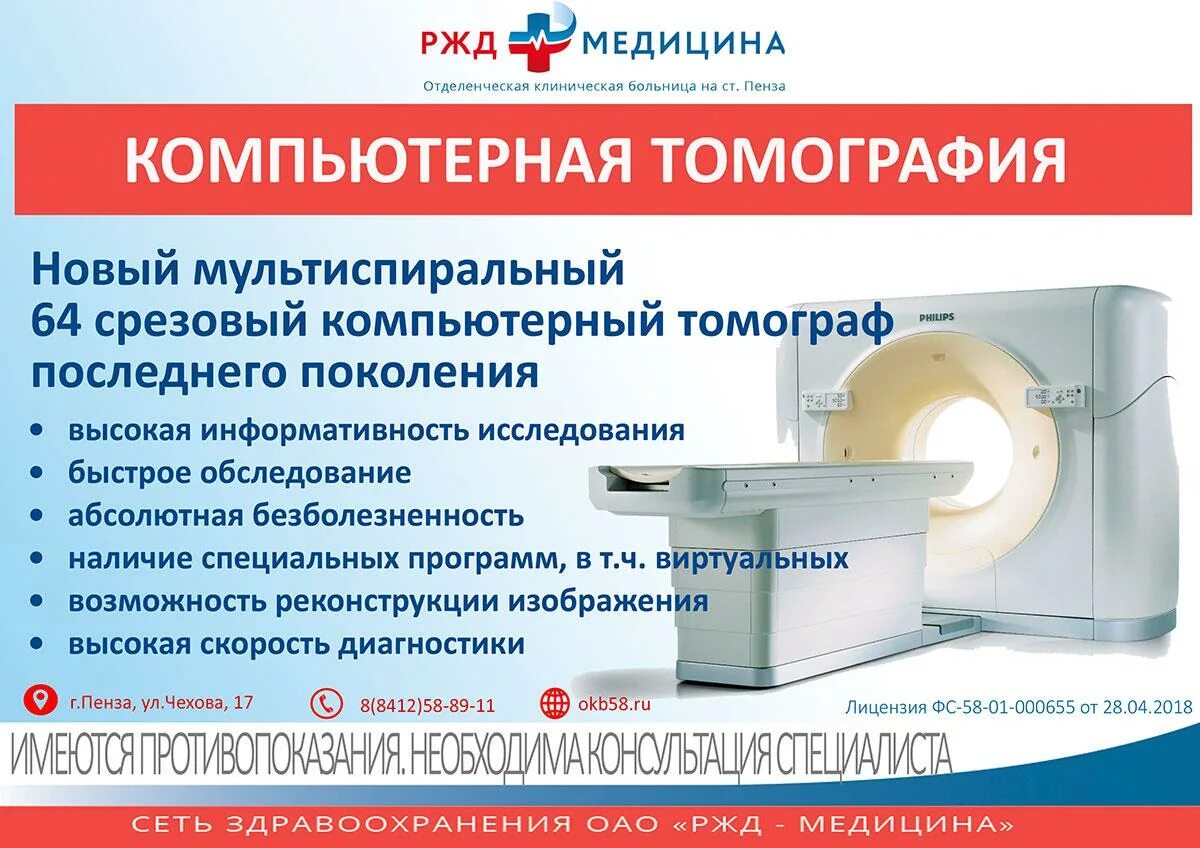 РЖД МЕДИЦИНА
Отделенческая клиническая больница на ст. Пенза

КОМПЬЮТЕРНАЯ ТОМОГРАФИЯ

Новый мультиспиральный 64 срезовый компьютерный томограф последнего поколения

PHILIPS

• высокая информативность исследования
• быстрое обследование
• абсолютная безболезненность
• наличие специальных программ, в т.ч. виртуальных
• возможность реконструкции изображения
• высокая скорость диагностики

г.Пенза, ул.Чехова, 17
8(8412)58-89-11
okb58.ru
Лицензия ФС-58-01-000655 от 28.04.2018

ИМЕЮТСЯ ПРОТИВОПОКАЗАНИЯ. НЕОБХОДИМА КОНСУЛЬТАЦИЯ СПЕЦИАЛИСТА

СЕТЬ ЗДРАВООХРАНЕНИЯ ОАО «РЖД - МЕДИЦИНА»